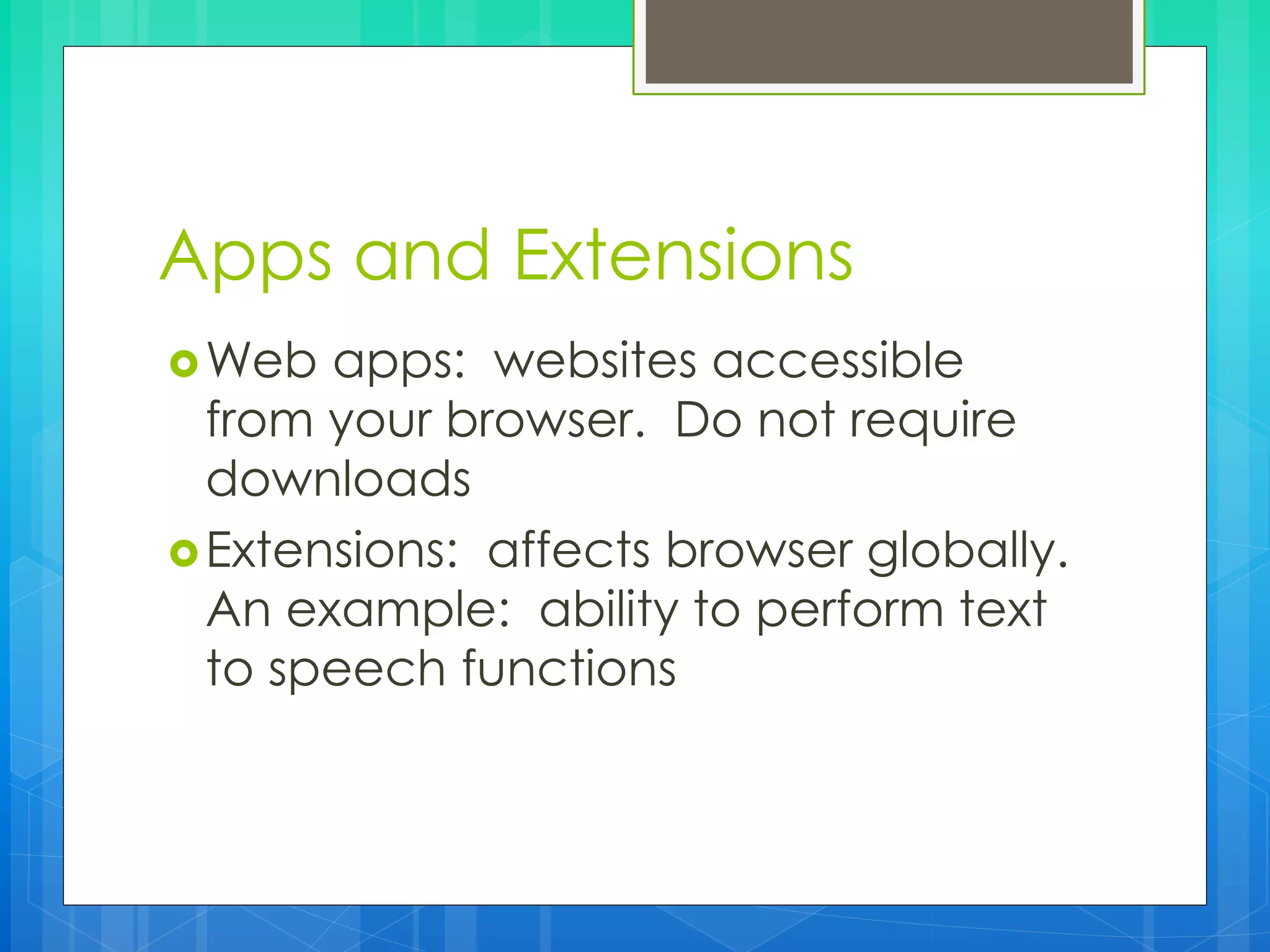 Apps and Extensions

Web apps:  websites accessible from your browser.  Do not require downloads

Extensions:  affects browser globally.  An example:  ability to perform text to speech functions